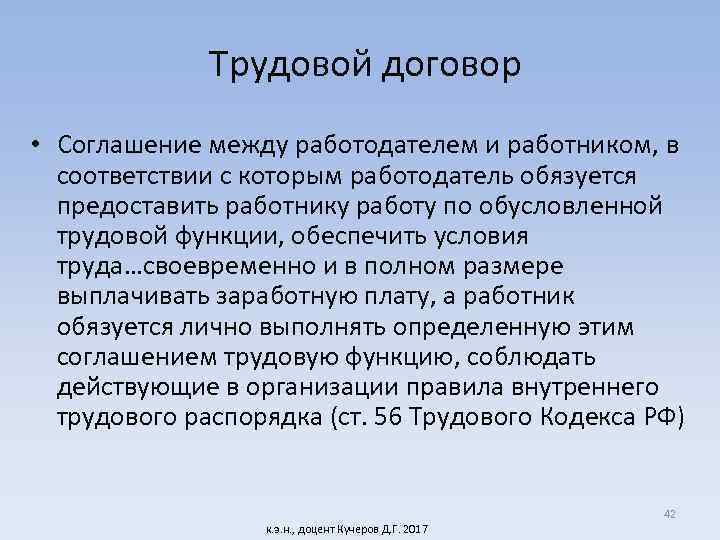 Трудовой договор

• Соглашение между работодателем и работником, в соответствии с которым работодатель обязуется предоставить работнику работу по обусловленной трудовой функции, обеспечить условия труда…своевременно и в полном размере выплачивать заработную плату, а работник обязуется лично выполнять определенную этим соглашением трудовую функцию, соблюдать действующие в организации правила внутреннего трудового распорядка (ст. 56 Трудового Кодекса РФ)

42

к.э.н., доцент Кучеров Д.Г. 2017